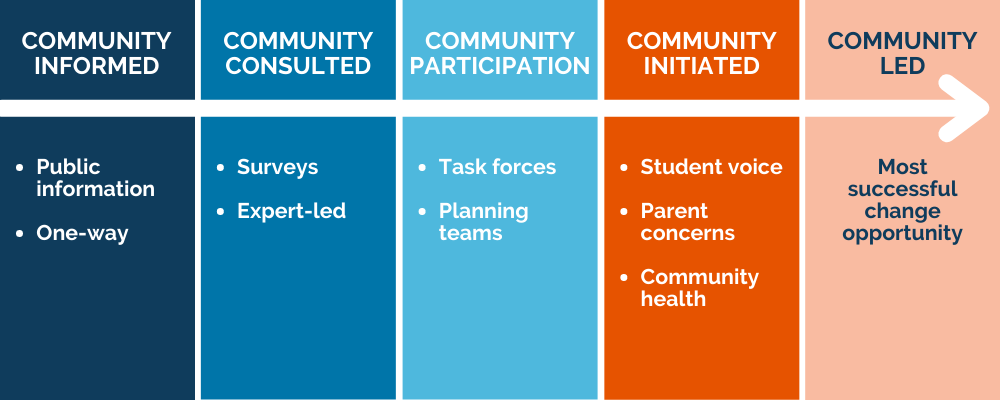 COMMUNITY INFORMED

- Public information
- One-way

COMMUNITY CONSULTED

- Surveys
- Expert-led

COMMUNITY PARTICIPATION

- Task forces
- Planning teams

COMMUNITY INITIATED

- Student voice
- Parent concerns
- Community health

COMMUNITY LED

Most successful change opportunity